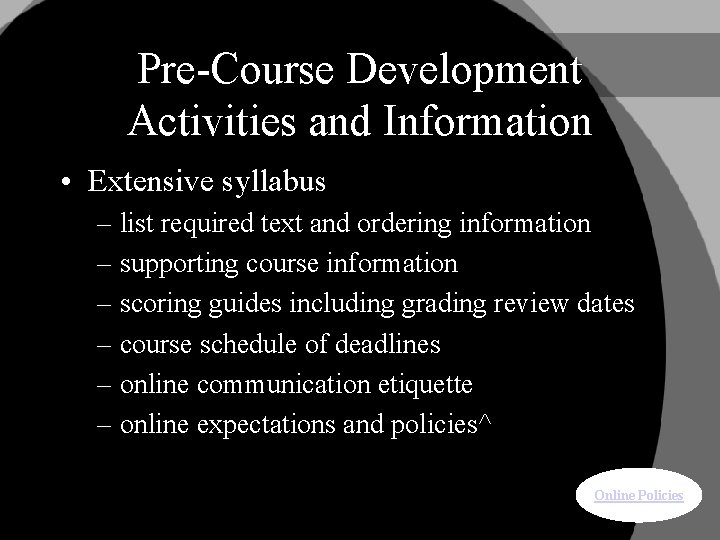 Pre-Course Development Activities and Information

• Extensive syllabus
– list required text and ordering information
– supporting course information
– scoring guides including grading review dates
– course schedule of deadlines
– online communication etiquette
– online expectations and policies^

Online Policies